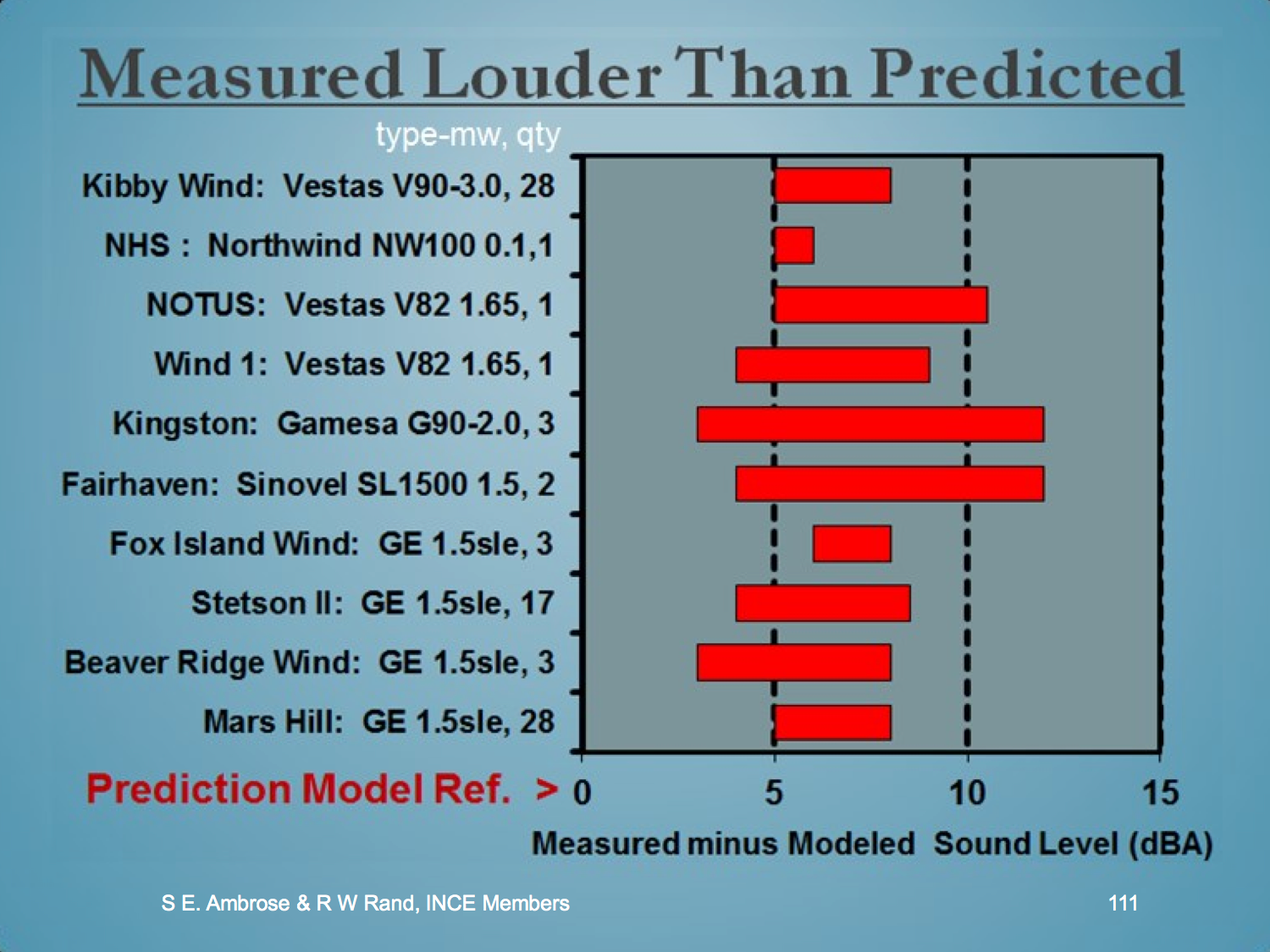 Measured Louder Than Predicted

type-mw, qty

Kibby Wind: Vestas V90-3.0, 28
NHS : Northwind NW100 0.1,1
NOTUS: Vestas V82 1.65, 1
Wind 1: Vestas V82 1.65, 1
Kingston: Gamesa G90-2.0, 3
Fairhaven: Sinovel SL1500 1.5, 2
Fox Island Wind: GE 1.5sle, 3
Stetson II: GE 1.5sle, 17
Beaver Ridge Wind: GE 1.5sle, 3
Mars Hill: GE 1.5sle, 28

Prediction Model Ref. > 0 5 10 15

Measured minus Modeled Sound Level (dBA)

S E. Ambrose & R W Rand, INCE Members

111